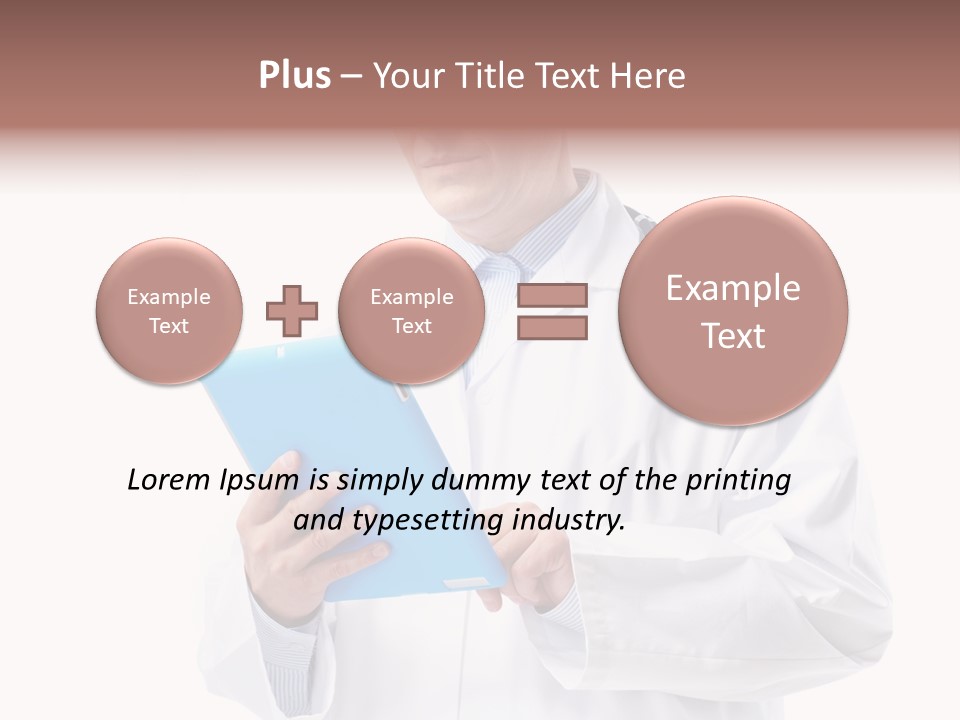 Plus – Your Title Text Here

Example Text

Example Text

Example Text

Lorem Ipsum is simply dummy text of the printing and typesetting industry.